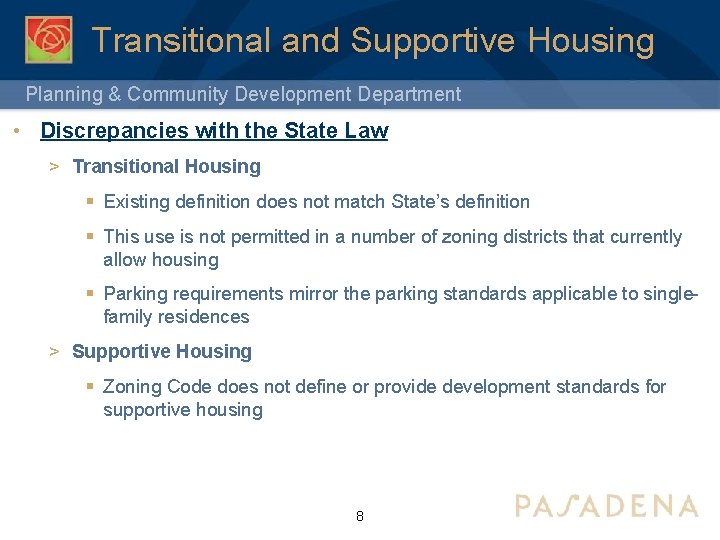 Transitional and Supportive Housing

Planning & Community Development Department

• Discrepancies with the State Law

> Transitional Housing

▪ Existing definition does not match State's definition

▪ This use is not permitted in a number of zoning districts that currently allow housing

▪ Parking requirements mirror the parking standards applicable to single-family residences

> Supportive Housing

▪ Zoning Code does not define or provide development standards for supportive housing

8

PASADENA